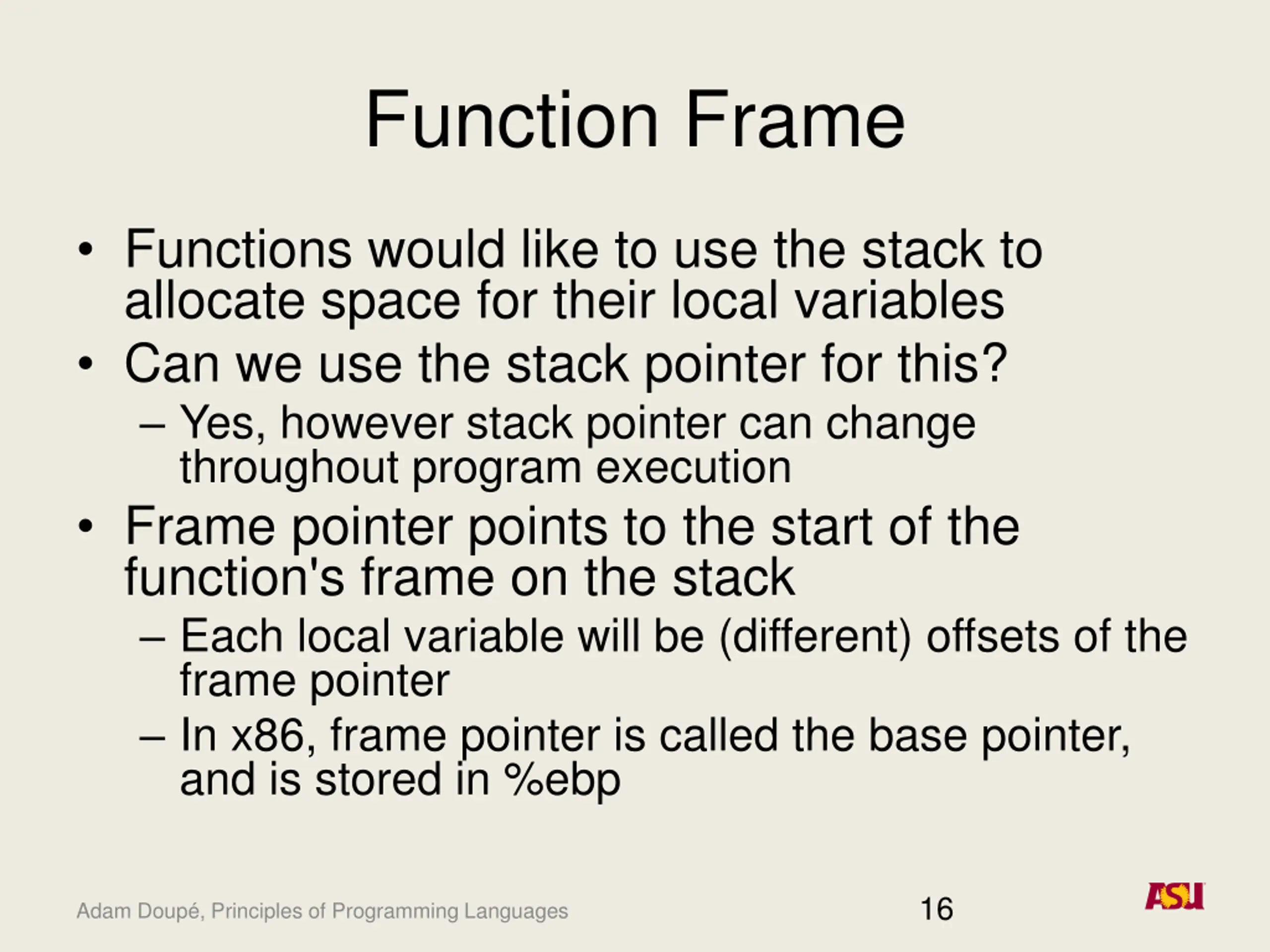 Function Frame

• Functions would like to use the stack to allocate space for their local variables
• Can we use the stack pointer for this?
– Yes, however stack pointer can change throughout program execution
• Frame pointer points to the start of the function's frame on the stack
– Each local variable will be (different) offsets of the frame pointer
– In x86, frame pointer is called the base pointer, and is stored in %ebp

Adam Doupé, Principles of Programming Languages

16

ASU